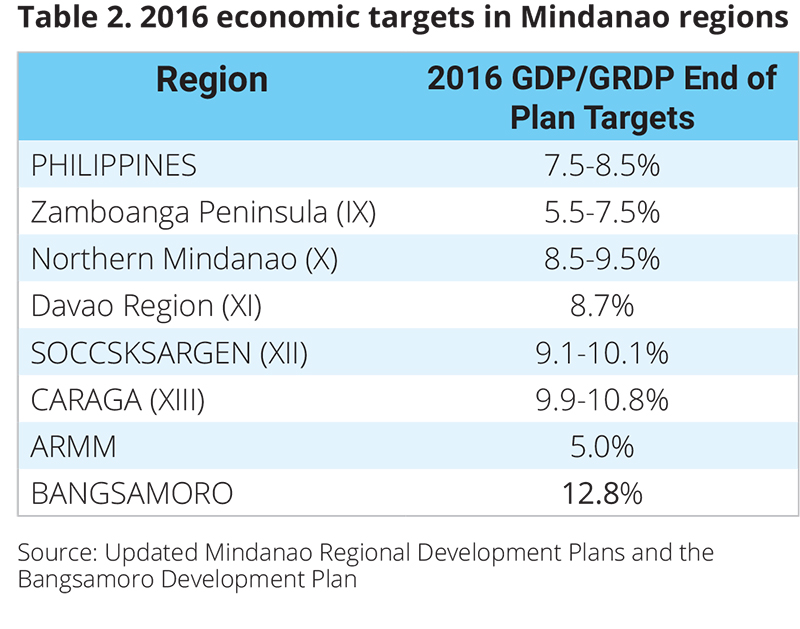 Table 2. 2016 economic targets in Mindanao regions

| Region | 2016 GDP/GRDP End of Plan Targets |
|---|---|
| PHILIPPINES | 7.5-8.5% |
| Zamboanga Peninsula (IX) | 5.5-7.5% |
| Northern Mindanao (X) | 8.5-9.5% |
| Davao Region (XI) | 8.7% |
| SOCCSKSARGEN (XII) | 9.1-10.1% |
| CARAGA (XIII) | 9.9-10.8% |
| ARMM | 5.0% |
| BANGSAMORO | 12.8% |

Source: Updated Mindanao Regional Development Plans and the Bangsamoro Development Plan